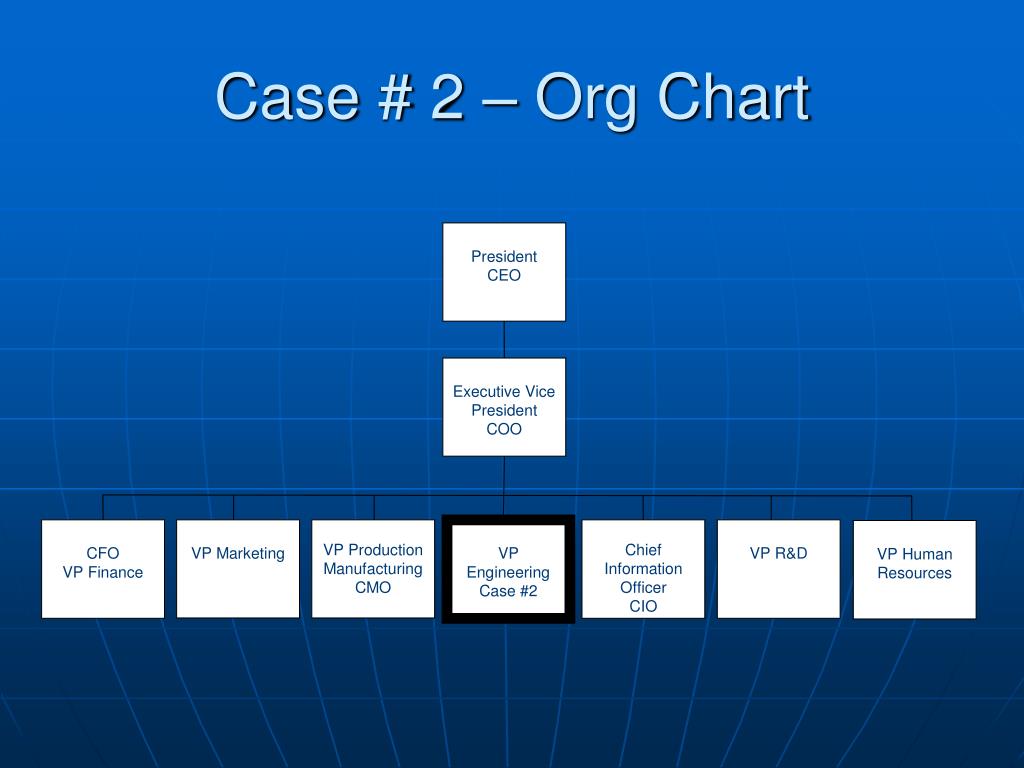 Case # 2 – Org Chart

President
CEO

Executive Vice
President
COO

CFO
VP Finance

VP Marketing

VP Production
Manufacturing
CMO

VP
Engineering
Case #2

Chief
Information
Officer
CIO

VP R&D

VP Human
Resources